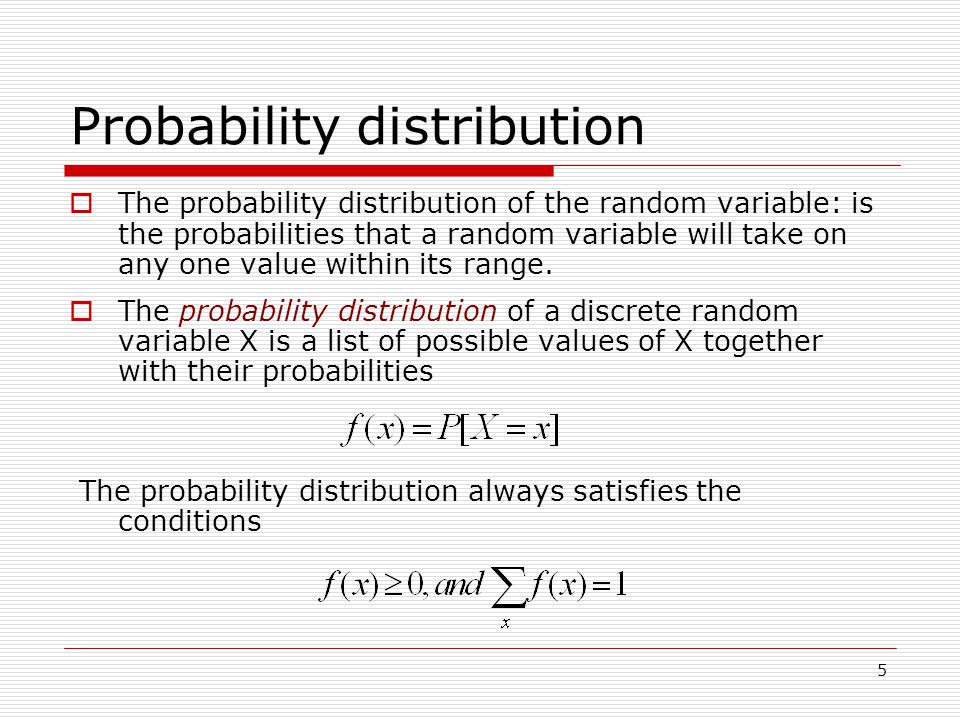 Probability distribution

The probability distribution of the random variable: is the probabilities that a random variable will take on any one value within its range.

The probability distribution of a discrete random variable X is a list of possible values of X together with their probabilities

$f(x) = P[X = x]$

The probability distribution always satisfies the conditions

$f(x) \geq 0, and \sum_{x} f(x) = 1$

5